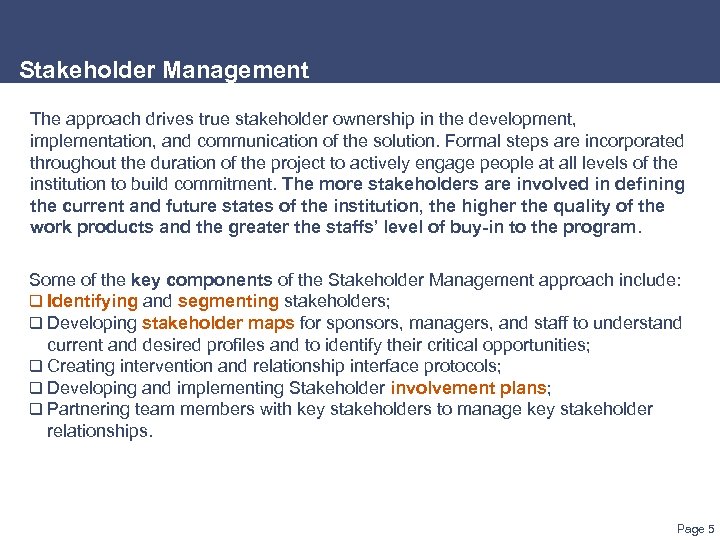 Stakeholder Management

The approach drives true stakeholder ownership in the development, implementation, and communication of the solution. Formal steps are incorporated throughout the duration of the project to actively engage people at all levels of the institution to build commitment. The more stakeholders are involved in defining the current and future states of the institution, the higher the quality of the work products and the greater the staffs' level of buy-in to the program.

Some of the key components of the Stakeholder Management approach include:
❑ Identifying and segmenting stakeholders;
❑ Developing stakeholder maps for sponsors, managers, and staff to understand current and desired profiles and to identify their critical opportunities;
❑ Creating intervention and relationship interface protocols;
❑ Developing and implementing Stakeholder involvement plans;
❑ Partnering team members with key stakeholders to manage key stakeholder relationships.

Page 5